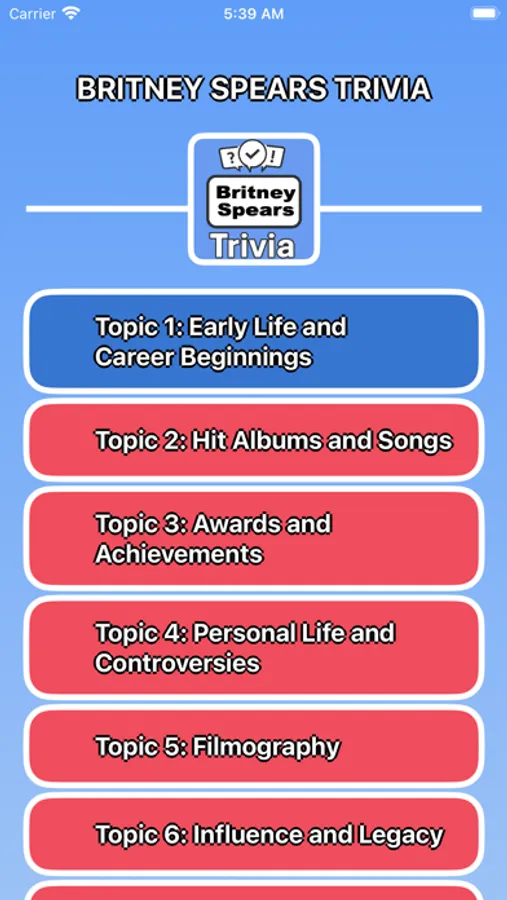 Carrier 5:39 AM

BRITNEY SPEARS TRIVIA

? !

Britney Spears

Trivia

Topic 1: Early Life and Career Beginnings

Topic 2: Hit Albums and Songs

Topic 3: Awards and Achievements

Topic 4: Personal Life and Controversies

Topic 5: Filmography

Topic 6: Influence and Legacy